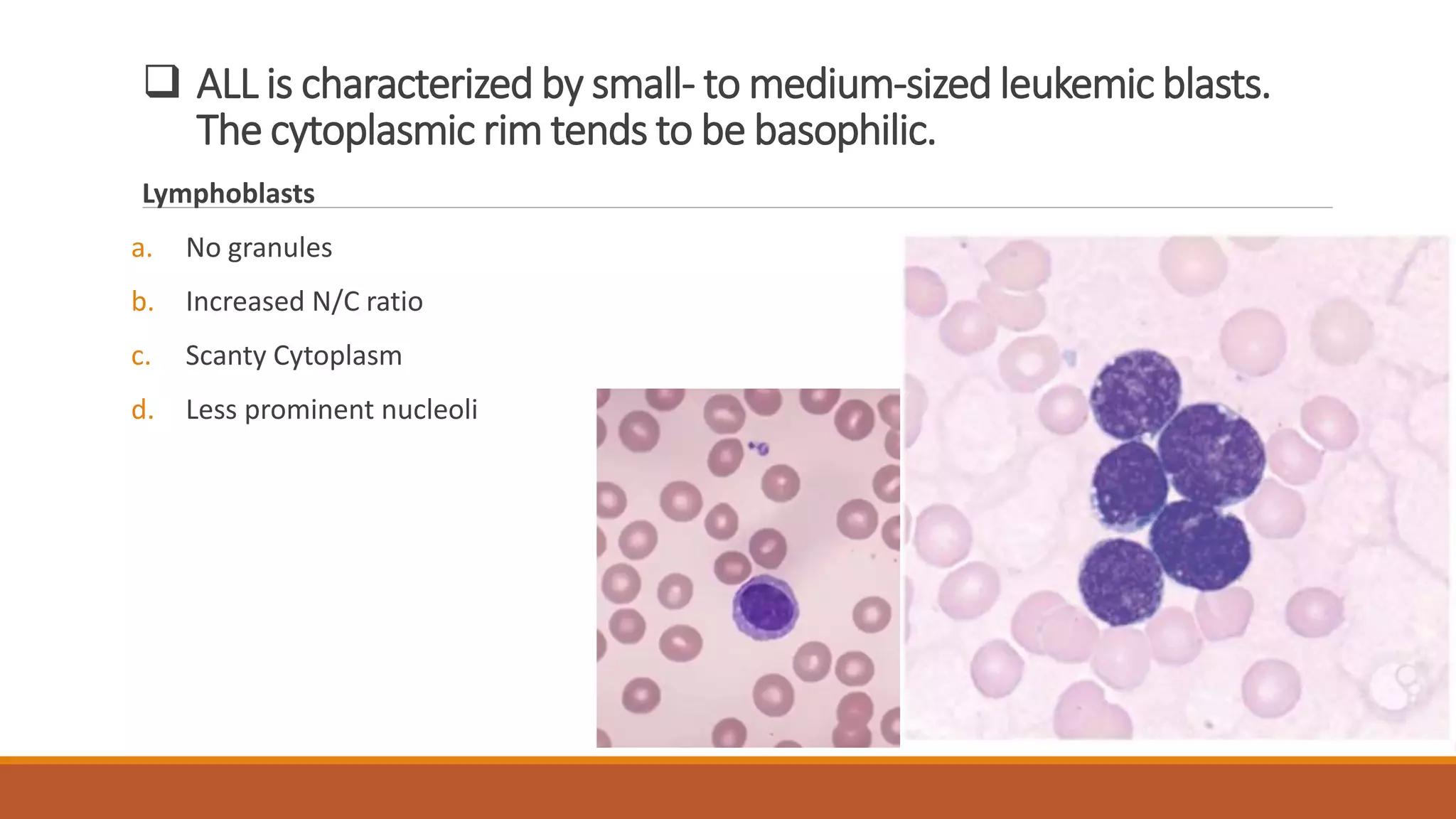 ☐ ALL is characterized by small- to medium-sized leukemic blasts. The cytoplasmic rim tends to be basophilic.

Lymphoblasts

a. No granules
b. Increased N/C ratio
c. Scanty Cytoplasm
d. Less prominent nucleoli